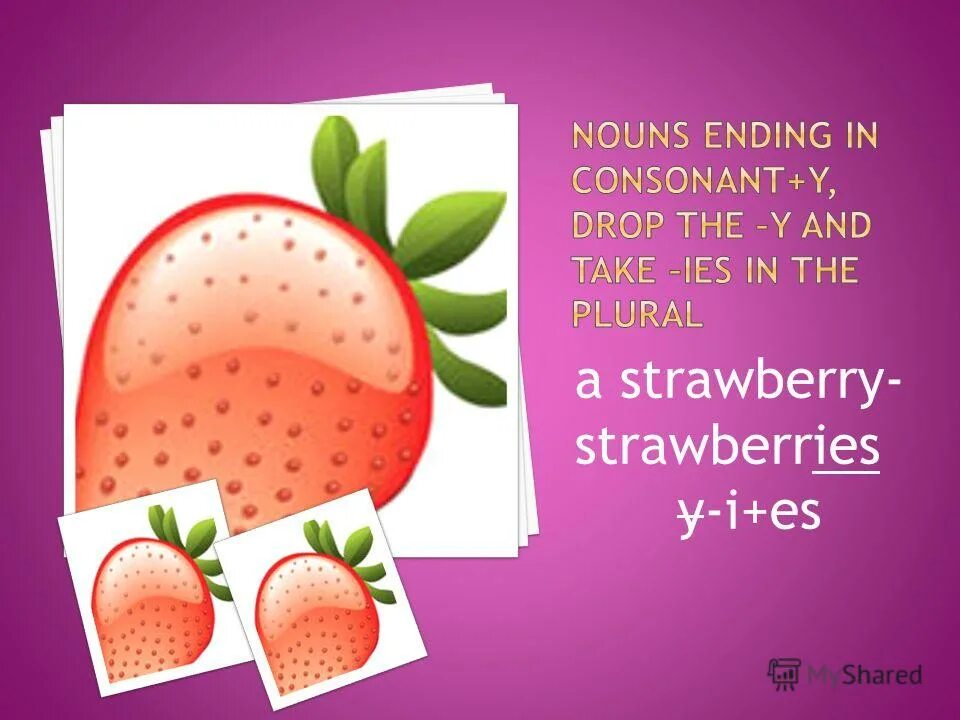 NOUNS ENDING IN CONSONANT+Y, DROP THE –Y AND TAKE –IES IN THE PLURAL

a strawberry-strawberries
y-i+es

MyShared